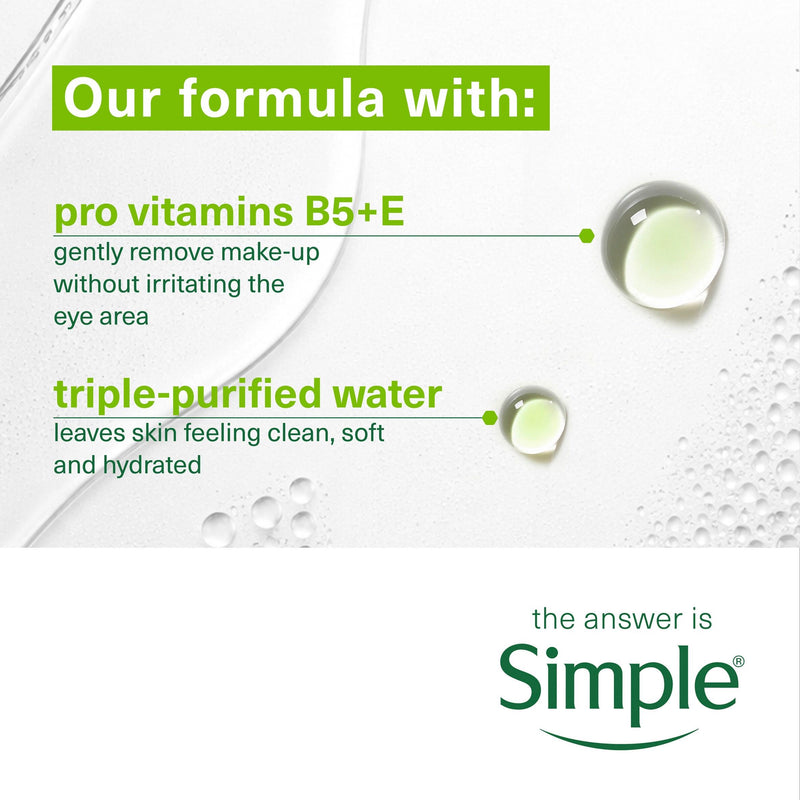 Our formula with:

pro vitamins B5+E

gently remove make-up without irritating the eye area

triple-purified water

leaves skin feeling clean, soft and hydrated

the answer is

Simple®